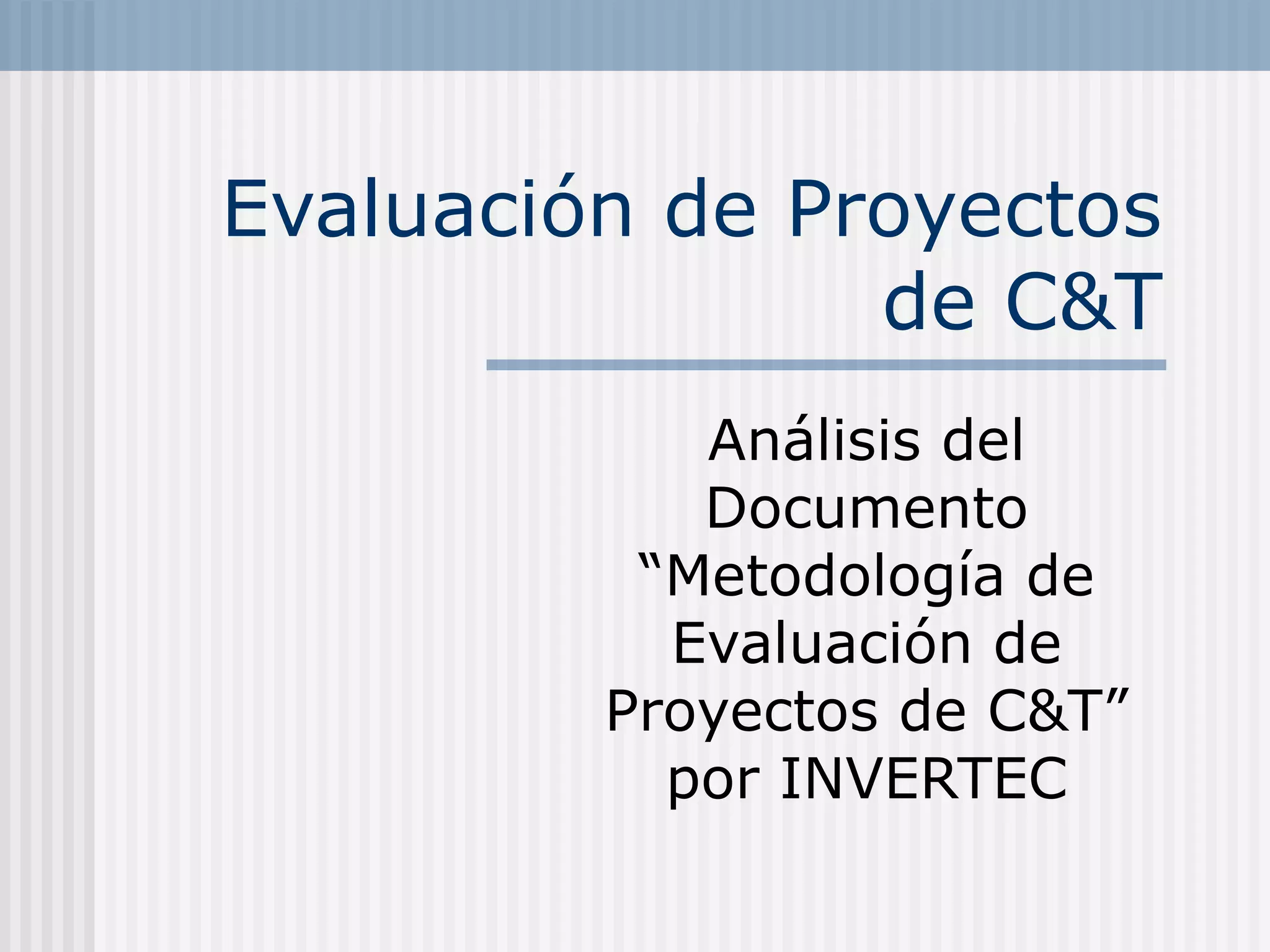 Evaluación de Proyectos de C&T

Análisis del Documento “Metodología de Evaluación de Proyectos de C&T” por INVERTEC